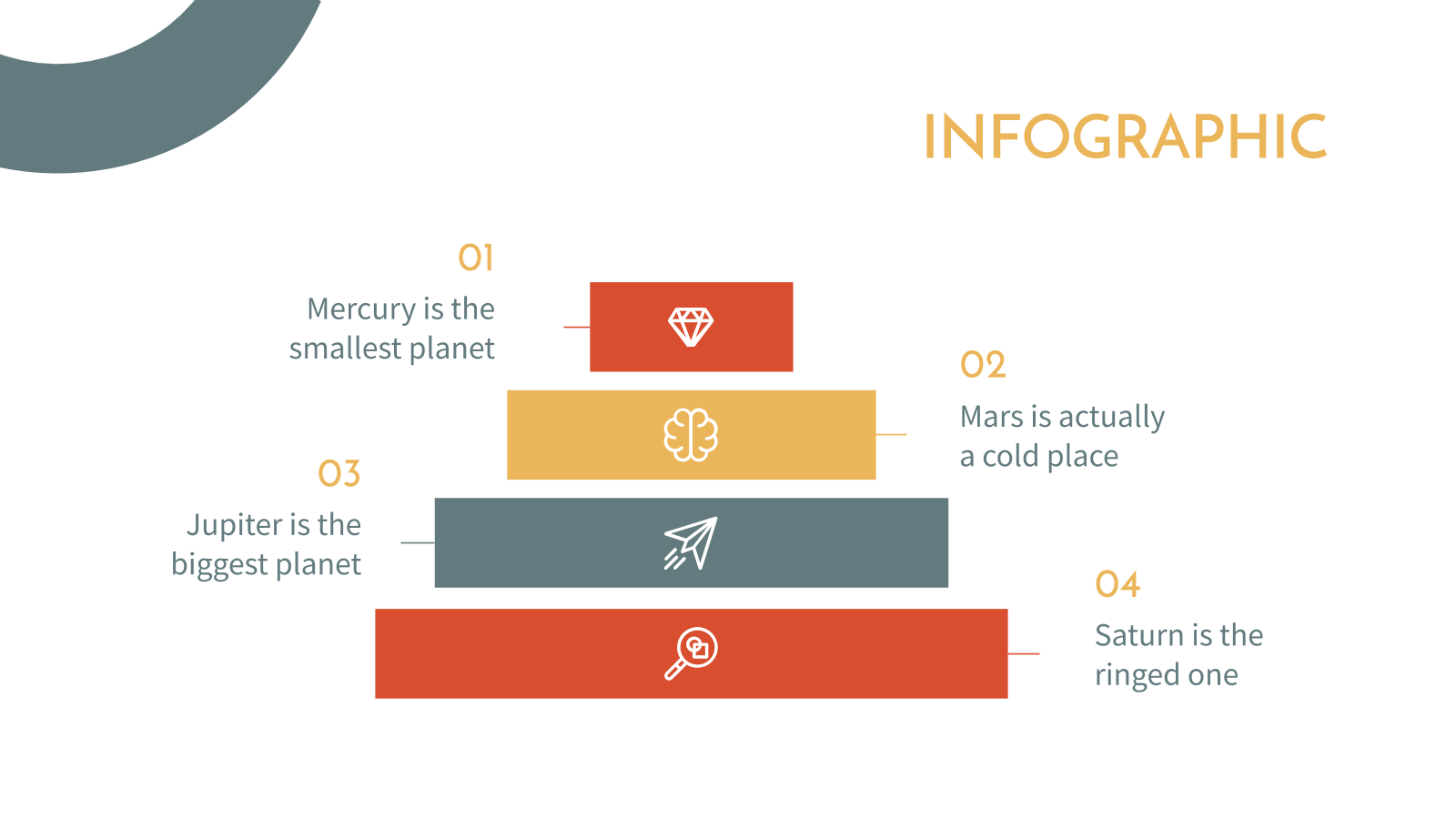 INFOGRAPHIC

01

Mercury is the smallest planet

02

Mars is actually a cold place

03

Jupiter is the biggest planet

04

Saturn is the ringed one